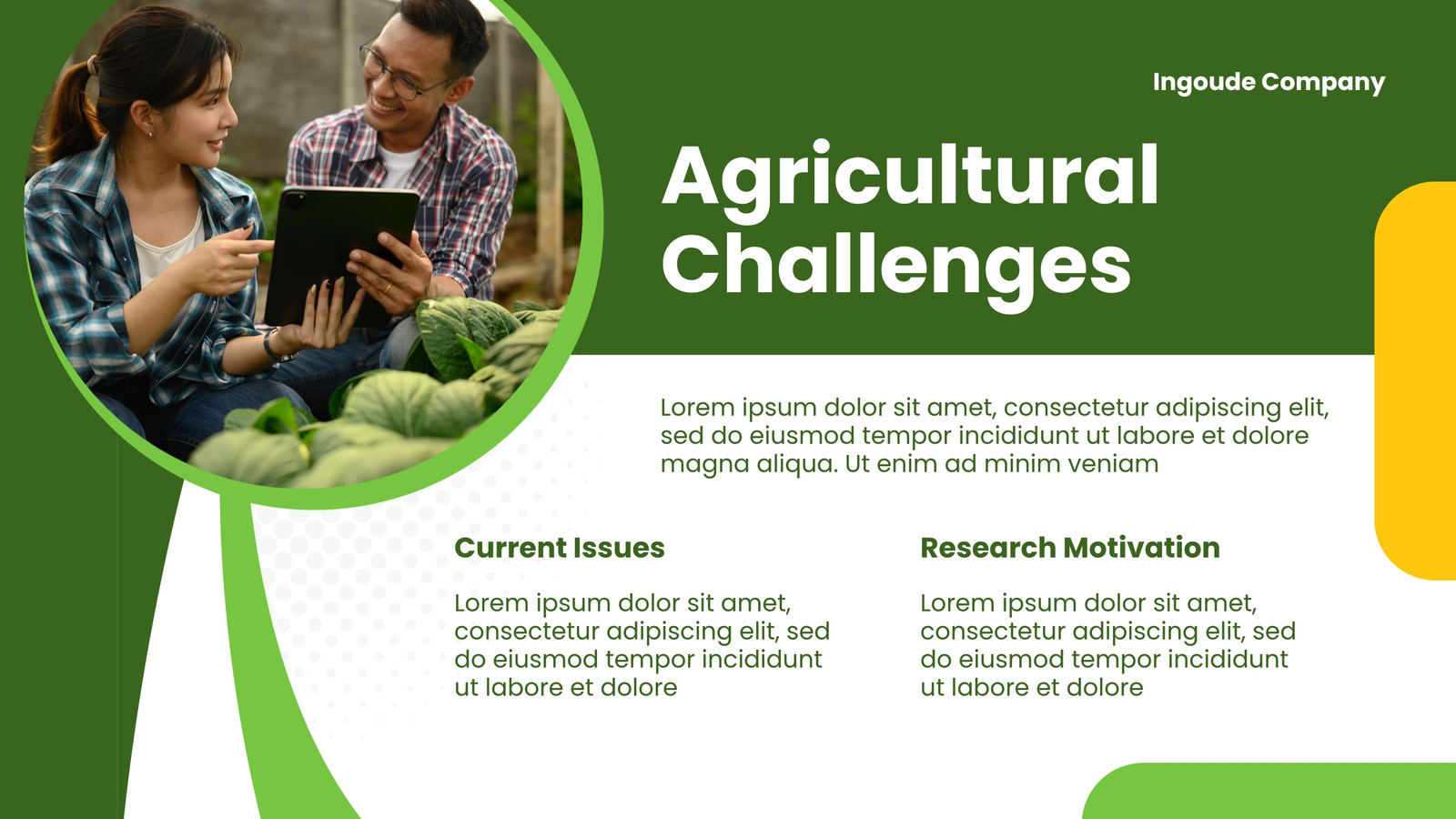 Ingoude Company

Agricultural Challenges

Lorem ipsum dolor sit amet, consectetur adipiscing elit, sed do eiusmod tempor incididunt ut labore et dolore magna aliqua. Ut enim ad minim veniam

Current Issues

Lorem ipsum dolor sit amet, consectetur adipiscing elit, sed do eiusmod tempor incididunt ut labore et dolore

Research Motivation

Lorem ipsum dolor sit amet, consectetur adipiscing elit, sed do eiusmod tempor incididunt ut labore et dolore